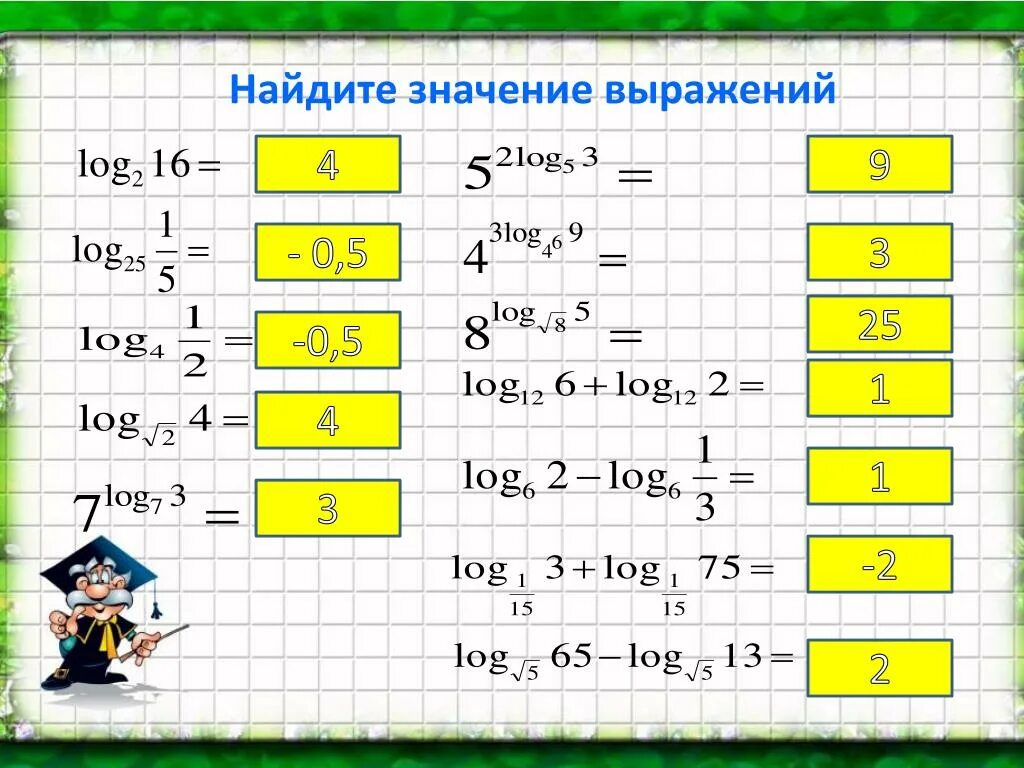 Найдите значение выражений

$\log_2 16 =$ 4

$\log_{25} \frac{1}{5} =$ - 0,5

$\log_4 \frac{1}{2} =$ -0,5

$\log_{\sqrt{2}} 4 =$ 4

$7^{\log_7 3} =$ 3

$5^{2\log_5 3} =$ 9

$4^{3\log_{4^6} 9} =$ 3

$8^{\log_{\sqrt{8}} 5} =$ 25

$\log_{12} 6 + \log_{12} 2 =$ 1

$\log_6 2 - \log_6 \frac{1}{3} =$ 1

$\log_{\frac{1}{15}} 3 + \log_{\frac{1}{15}} 75 =$ -2

$\log_{\sqrt{5}} 65 - \log_{\sqrt{5}} 13 =$ 2